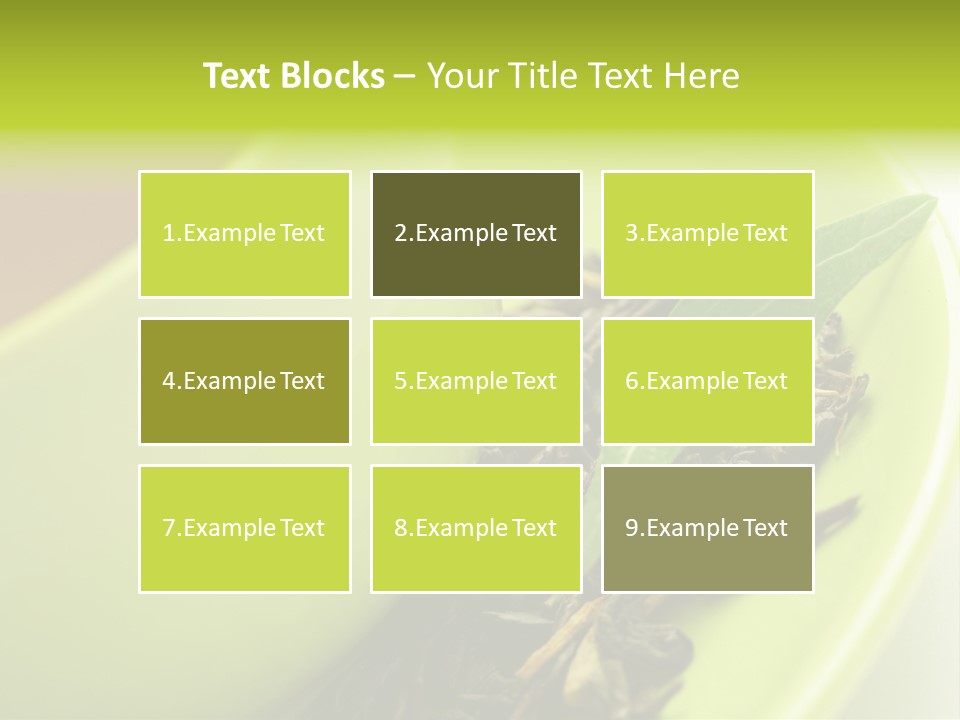 Text Blocks – Your Title Text Here

1.Example Text

2.Example Text

3.Example Text

4.Example Text

5.Example Text

6.Example Text

7.Example Text

8.Example Text

9.Example Text